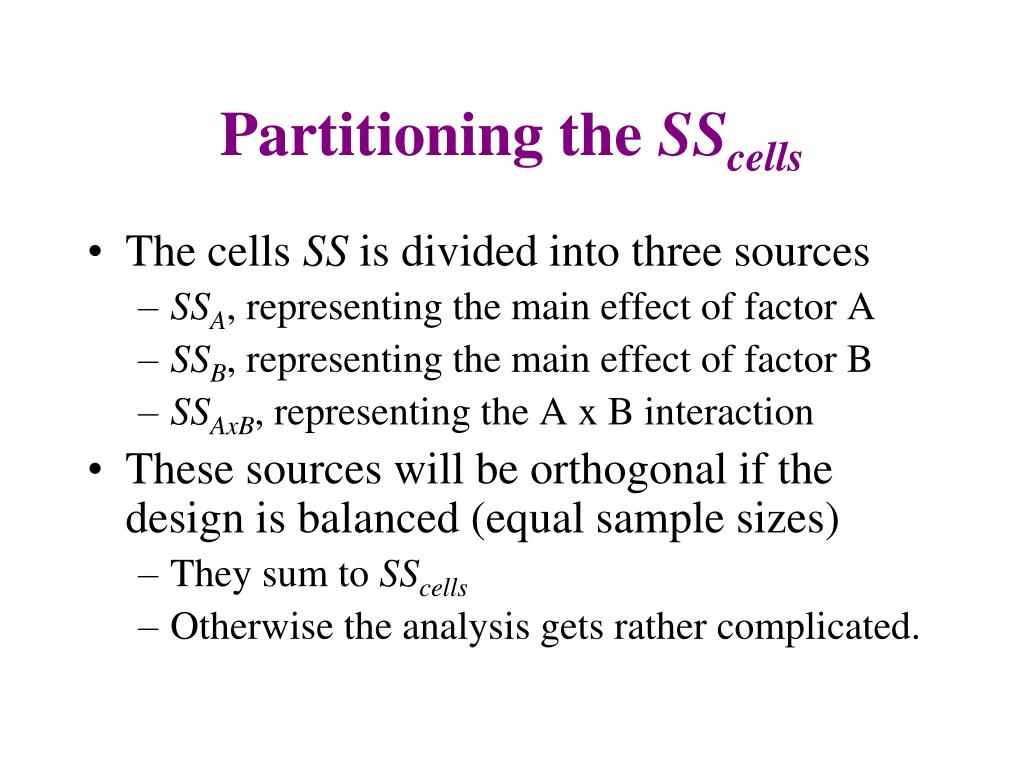 Partitioning the $SS_{cells}$

• The cells $SS$ is divided into three sources
– $SS_A$, representing the main effect of factor A
– $SS_B$, representing the main effect of factor B
– $SS_{AxB}$, representing the A x B interaction

• These sources will be orthogonal if the design is balanced (equal sample sizes)
– They sum to $SS_{cells}$
– Otherwise the analysis gets rather complicated.